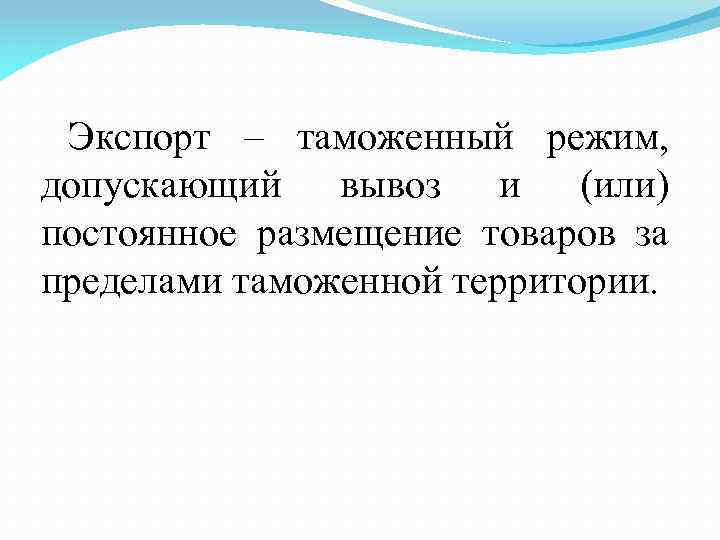 Экспорт – таможенный режим, допускающий вывоз и (или) постоянное размещение товаров за пределами таможенной территории.